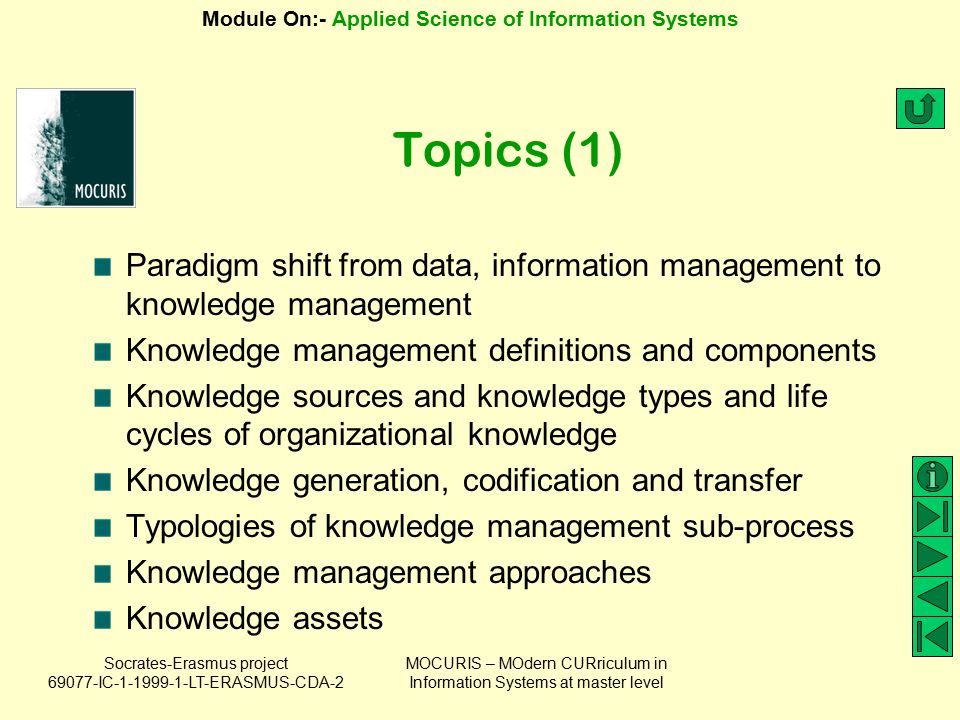 Module On:- Applied Science of Information Systems

MOCURIS

Topics (1)

- Paradigm shift from data, information management to knowledge management
- Knowledge management definitions and components
- Knowledge sources and knowledge types and life cycles of organizational knowledge
- Knowledge generation, codification and transfer
- Typologies of knowledge management sub-process
- Knowledge management approaches
- Knowledge assets

Socrates-Erasmus project
69077-IC-1-1999-1-LT-ERASMUS-CDA-2

MOCURIS – MOdern CURriculum in Information Systems at master level